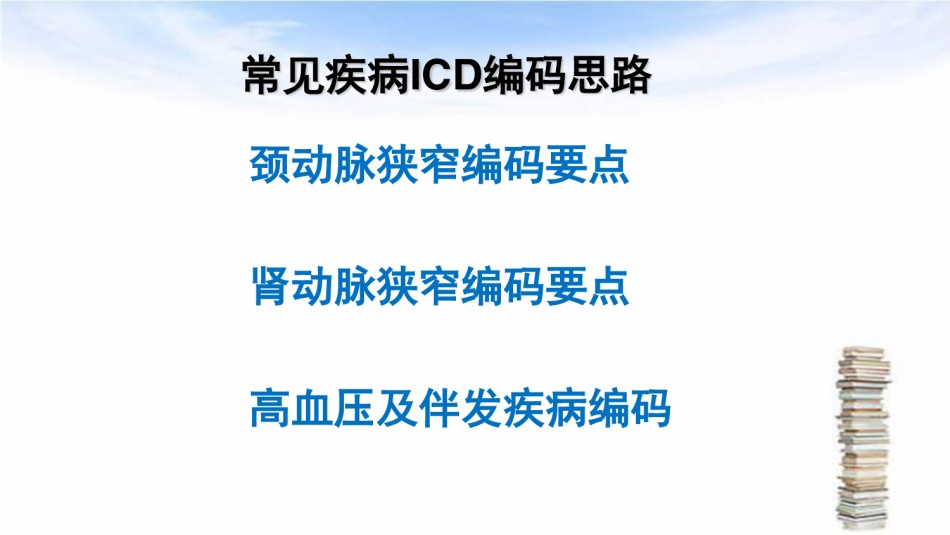 常见疾病ICD编码思路

颈动脉狭窄编码要点

肾动脉狭窄编码要点

高血压及伴发疾病编码